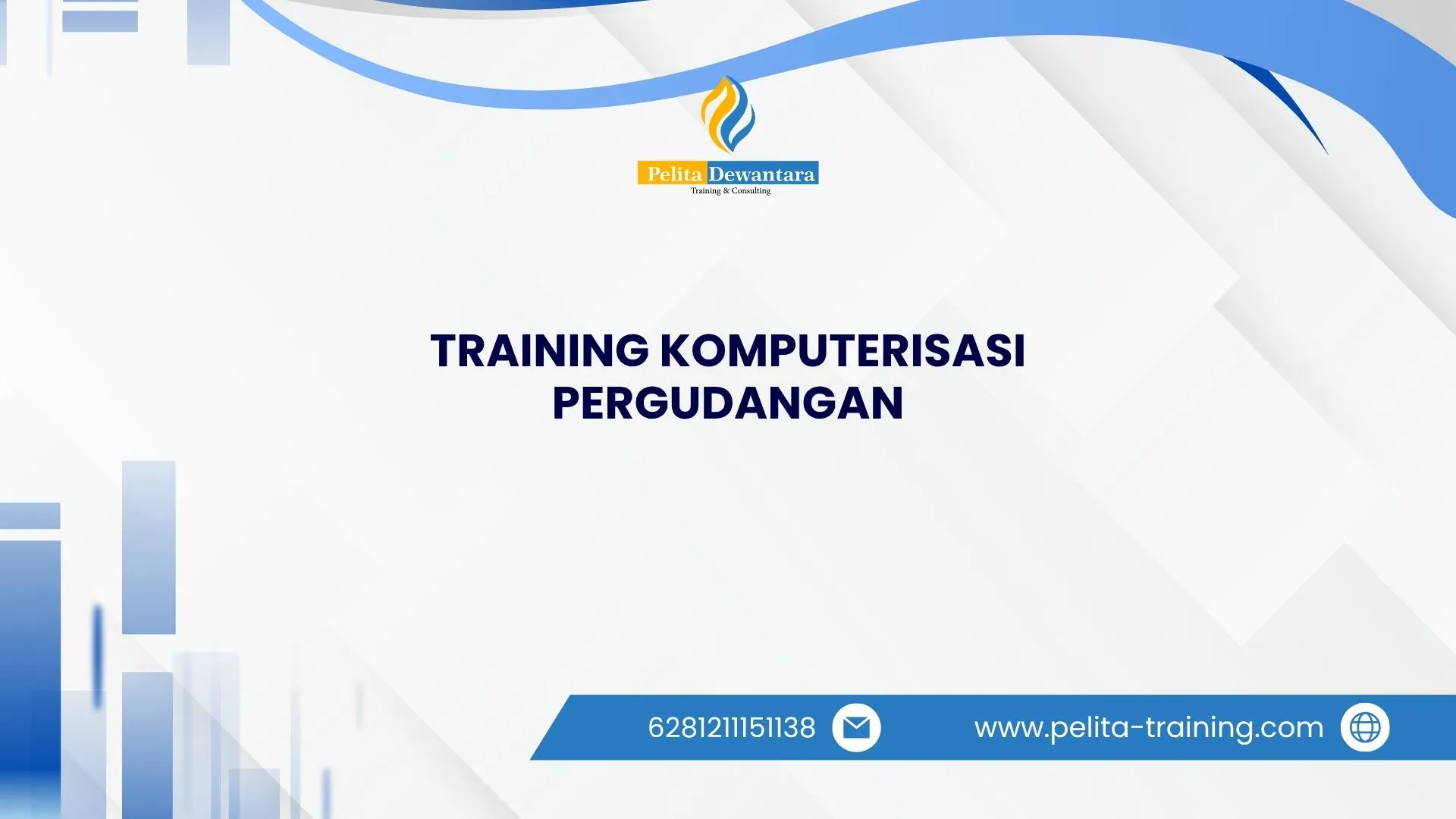 Pelita Dewantara
Training & Consulting

TRAINING KOMPUTERISASI PERGUDANGAN

6281211151138

www.pelita-training.com